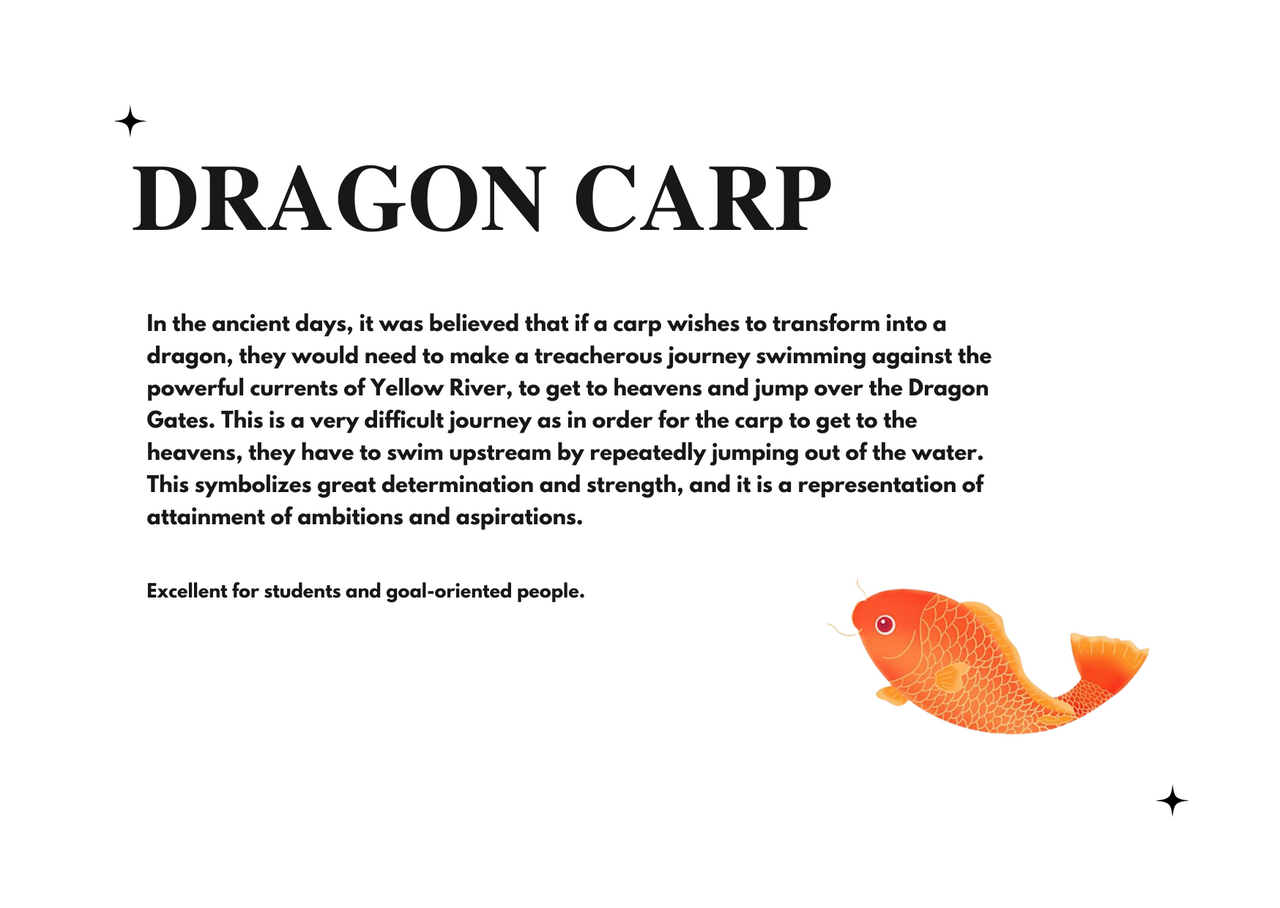 DRAGON CARP

In the ancient days, it was believed that if a carp wishes to transform into a dragon, they would need to make a treacherous journey swimming against the powerful currents of Yellow River, to get to heavens and jump over the Dragon Gates. This is a very difficult journey as in order for the carp to get to the heavens, they have to swim upstream by repeatedly jumping out of the water. This symbolizes great determination and strength, and it is a representation of attainment of ambitions and aspirations.

Excellent for students and goal-oriented people.